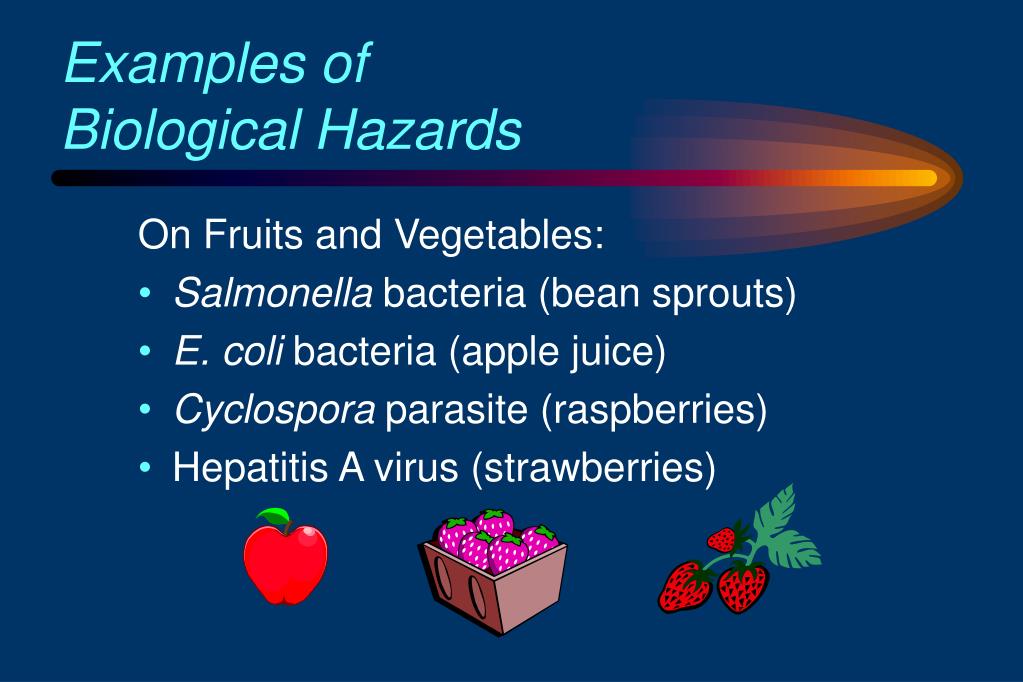 Examples of Biological Hazards

On Fruits and Vegetables:
• Salmonella bacteria (bean sprouts)
• E. coli bacteria (apple juice)
• Cyclospora parasite (raspberries)
• Hepatitis A virus (strawberries)